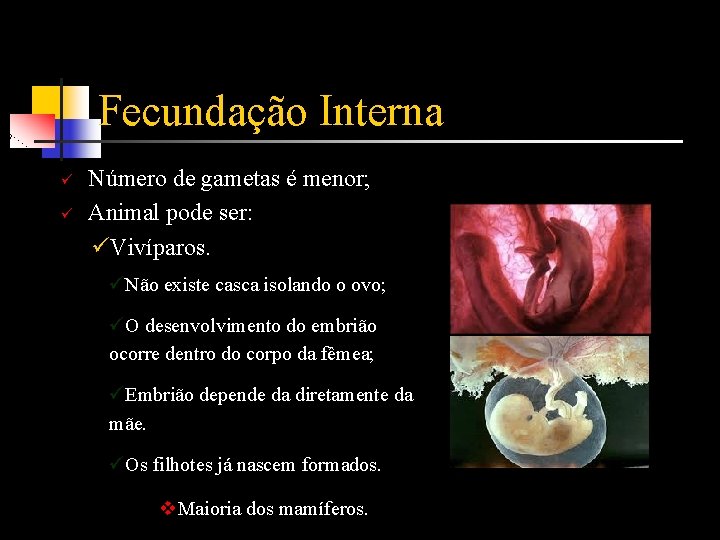 Fecundação Interna

✓ Número de gametas é menor;

✓ Animal pode ser:

✓Vivíparos.

✓Não existe casca isolando o ovo;

✓O desenvolvimento do embrião ocorre dentro do corpo da fêmea;

✓Embrião depende da diretamente da mãe.

✓Os filhotes já nascem formados.

❖Maioria dos mamíferos.